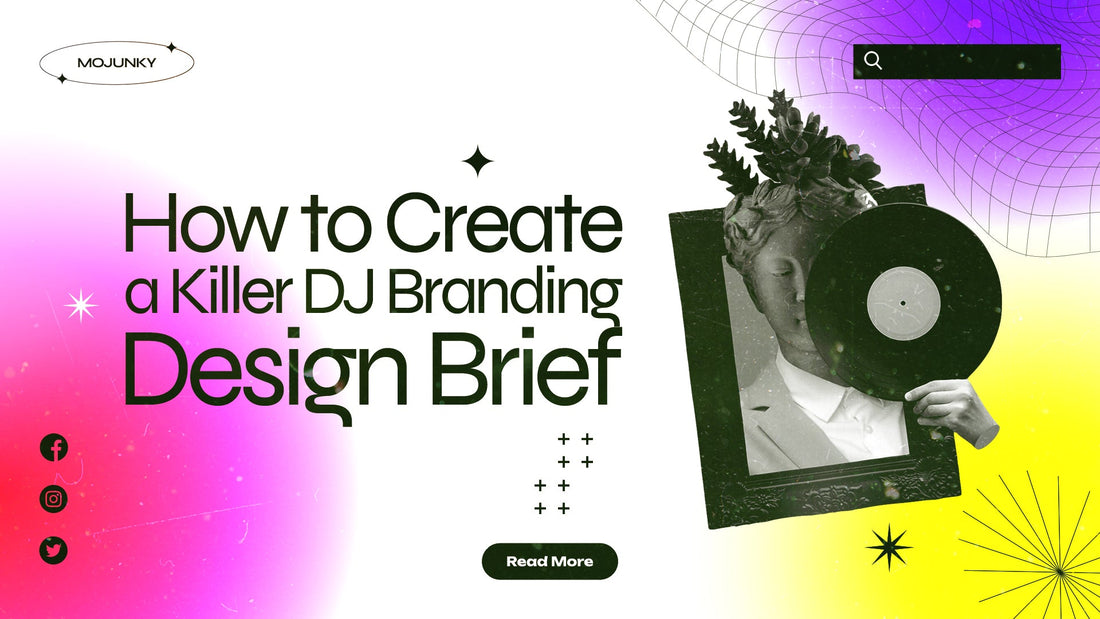 MOJUNKY

How to Create a Killer DJ Branding Design Brief

Read More